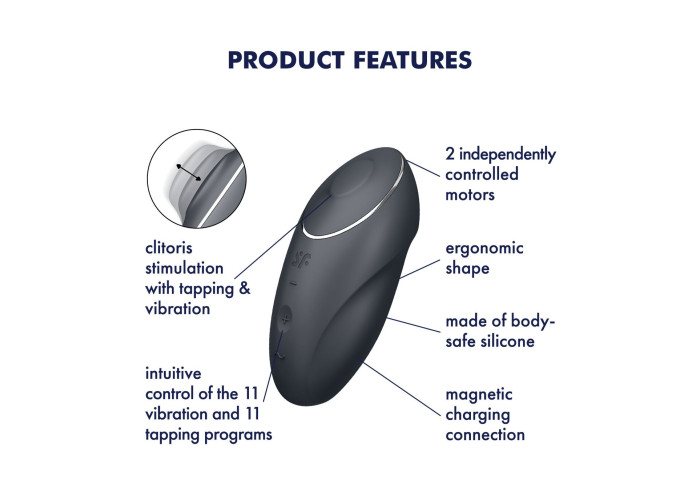 PRODUCT FEATURES

clitoris stimulation with tapping & vibration

intuitive control of the 11 vibration and 11 tapping programs

2 independently controlled motors

ergonomic shape

made of body-safe silicone

magnetic charging connection